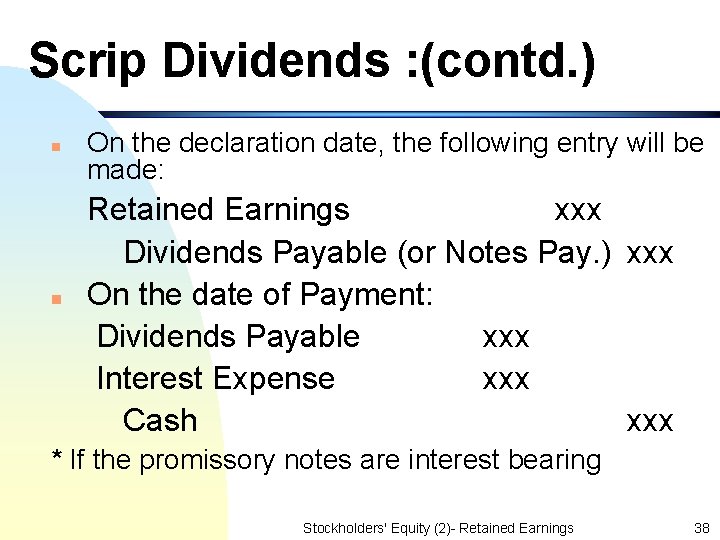 Scrip Dividends :(contd.)

On the declaration date, the following entry will be made:

Retained Earnings xxx

Dividends Payable (or Notes Pay.) xxx

On the date of Payment:

Dividends Payable xxx

Interest Expense xxx

Cash xxx

* If the promissory notes are interest bearing

Stockholders' Equity (2)- Retained Earnings 38